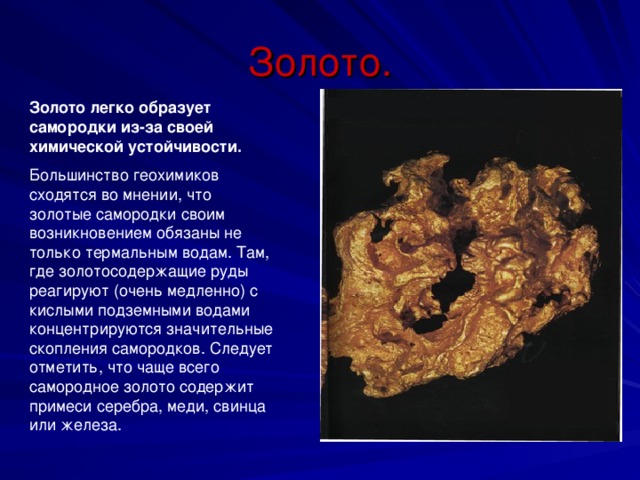 Золото.

Золото легко образует самородки из-за своей химической устойчивости.

Большинство геохимиков сходятся во мнении, что золотые самородки своим возникновением обязаны не только термальным водам. Там, где золотосодержащие руды реагируют (очень медленно) с кислыми подземными водами концентрируются значительные скопления самородков. Следует отметить, что чаще всего самородное золото содержит примеси серебра, меди, свинца или железа.